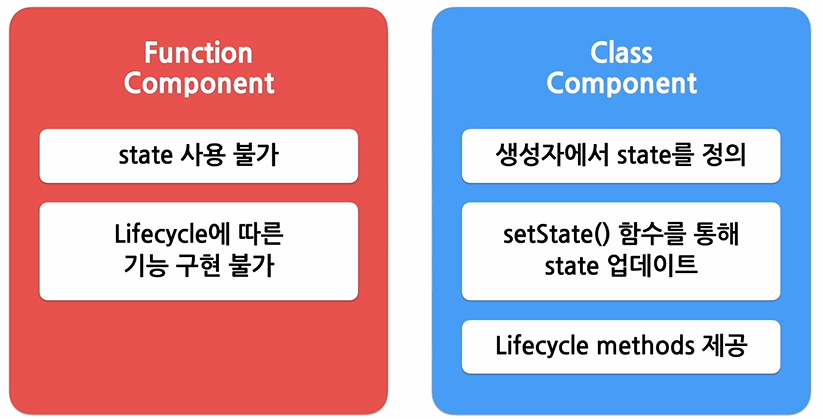 Function Component

state 사용 불가

Lifecycle에 따른 기능 구현 불가

Class Component

생성자에서 state를 정의

setState() 함수를 통해 state 업데이트

Lifecycle methods 제공